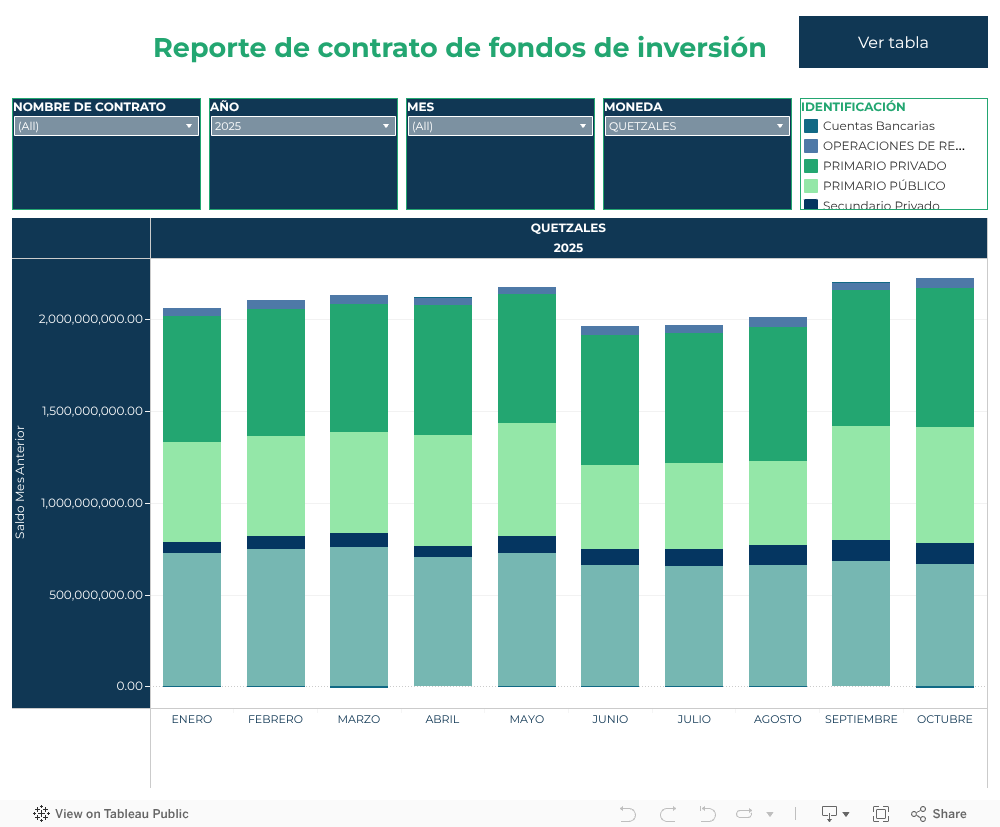 Reporte de contrato de fondos de inversión

Ver tabla

NOMBRE DE CONTRATO
(All)

AÑO
2025

MES
(All)

MONEDA
QUETZALES

IDENTIFICACIÓN
Cuentas Bancarias
OPERACIONES DE RE...
PRIMARIO PRIVADO
PRIMARIO PÚBLICO
Secundario Privado

QUETZALES
2025

Saldo Mes Anterior

2,000,000,000.00
1,500,000,000.00
1,000,000,000.00
500,000,000.00
0.00

ENERO FEBRERO MARZO ABRIL MAYO JUNIO JULIO AGOSTO SEPTIEMBRE OCTUBRE

View on Tableau Public

Share